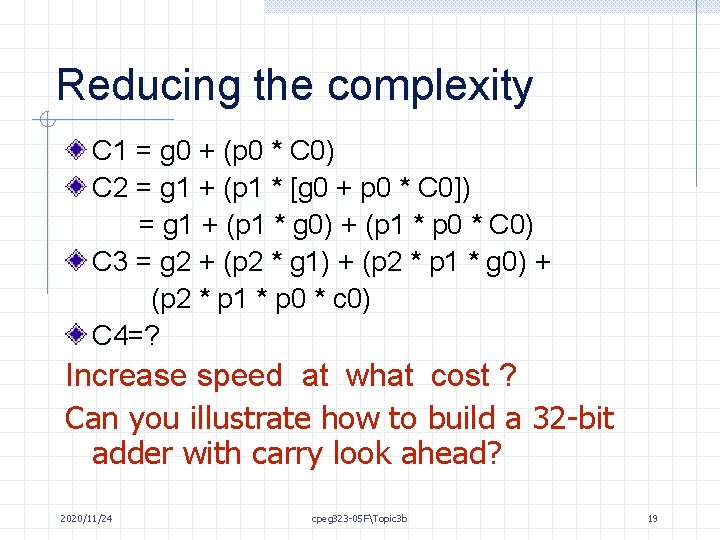 Reducing the complexity

C1 = g0 + (p0 * C0)

C2 = g1 + (p1 * [g0 + p0 * C0])
= g1 + (p1 * g0) + (p1 * p0 * C0)

C3 = g2 + (p2 * g1) + (p2 * p1 * g0) + (p2 * p1 * p0 * c0)

C4=?

Increase speed at what cost ?

Can you illustrate how to build a 32-bit adder with carry look ahead?

2020/11/24 cpeg323-05F\Topic3b 19